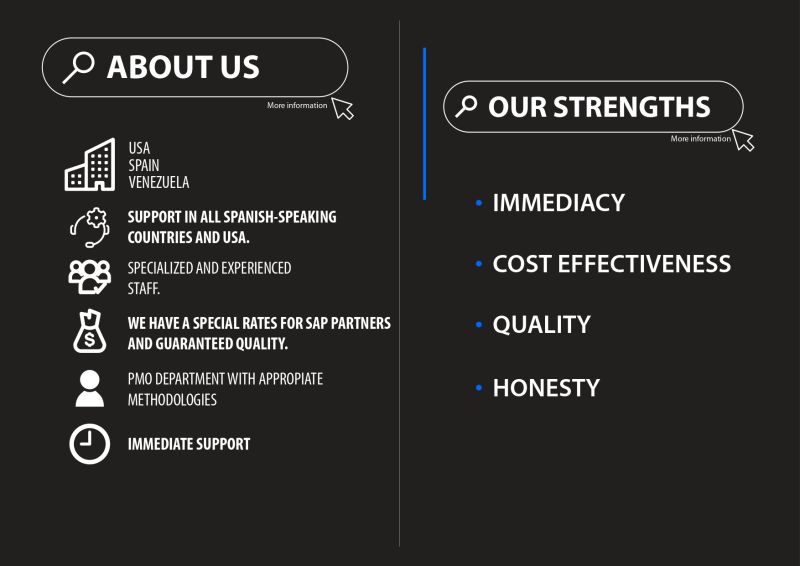 ABOUT US

More information

USA
SPAIN
VENEZUELA

SUPPORT IN ALL SPANISH-SPEAKING COUNTRIES AND USA.

SPECIALIZED AND EXPERIENCED STAFF.

WE HAVE A SPECIAL RATES FOR SAP PARTNERS AND GUARANTEED QUALITY.

PMO DEPARTMENT WITH APPROPIATE METHODOLOGIES

IMMEDIATE SUPPORT

OUR STRENGTHS

More information

• IMMEDIACY

• COST EFFECTIVENESS

• QUALITY

• HONESTY